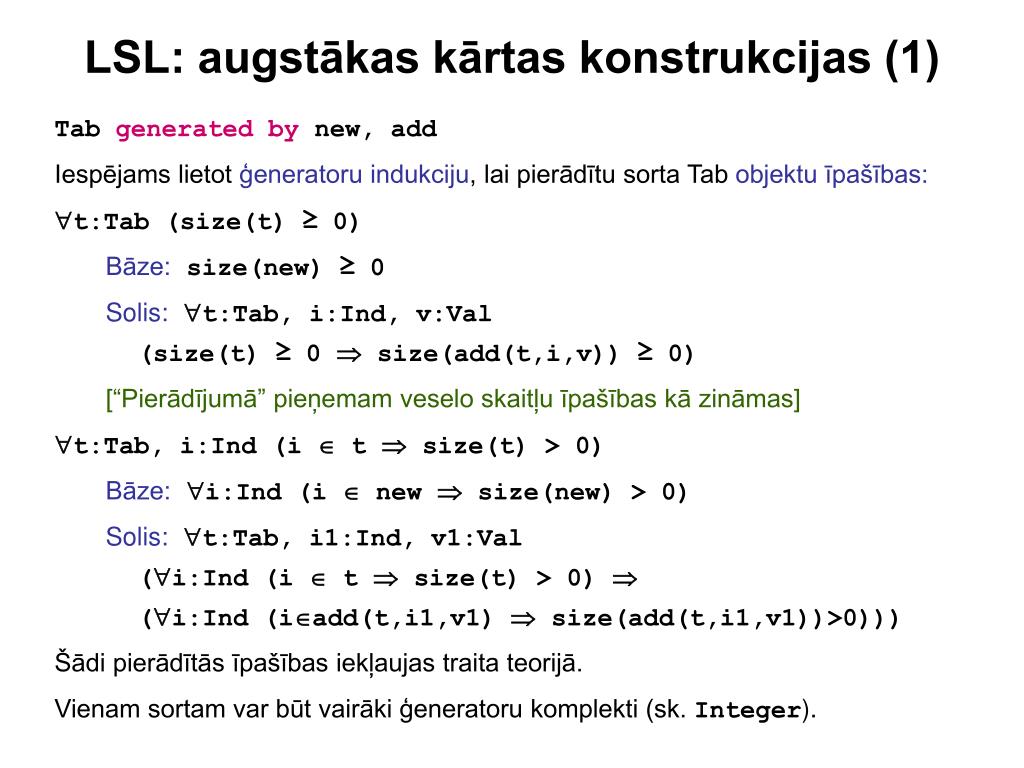 LSL: augstākas kārtas konstrukcijas (1)

Tab generated by new, add

Iespējams lietot ģeneratoru indukciju, lai pierādītu sorta Tab objektu īpašības:

$\forall$t:Tab (size(t) $\geq$ 0)

Bāze: size(new) $\geq$ 0

Solis: $\forall$t:Tab, i:Ind, v:Val

(size(t) $\geq$ 0 $\Rightarrow$ size(add(t,i,v)) $\geq$ 0)

[“Pierādījumā” pieņemam veselo skaitļu īpašības kā zināmas]

$\forall$t:Tab, i:Ind (i $\in$ t $\Rightarrow$ size(t) > 0)

Bāze: $\forall$i:Ind (i $\in$ new $\Rightarrow$ size(new) > 0)

Solis: $\forall$t:Tab, i1:Ind, v1:Val

($\forall$i:Ind (i $\in$ t $\Rightarrow$ size(t) > 0) $\Rightarrow$

($\forall$i:Ind (i$\in$add(t,i1,v1) $\Rightarrow$ size(add(t,i1,v1))>0)))

Šādi pierādītās īpašības iekļaujas traita teorijā.

Vienam sortam var būt vairāki ģeneratoru komplekti (sk. Integer).